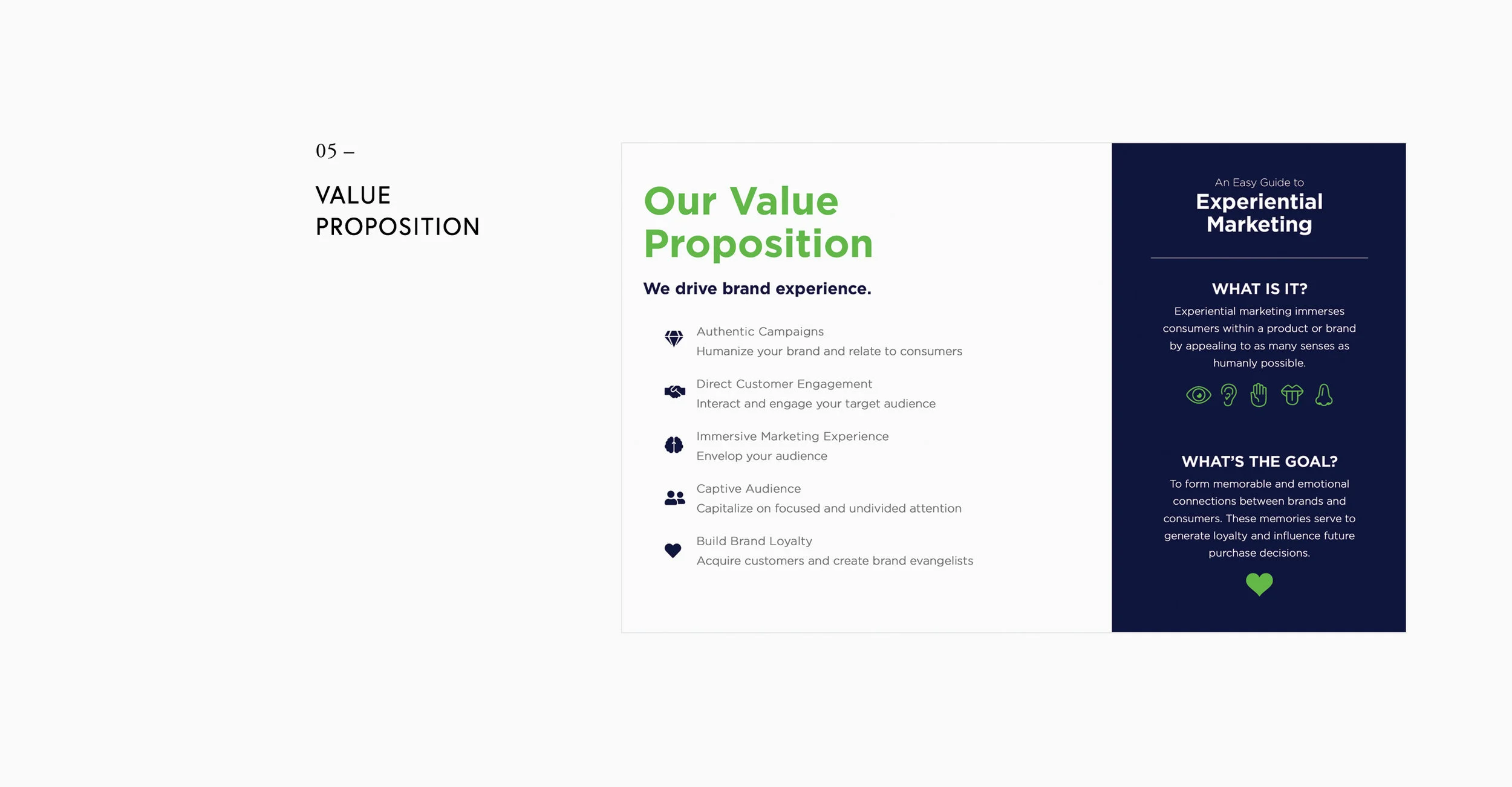 05 –

VALUE PROPOSITION

Our Value Proposition

We drive brand experience.

Authentic Campaigns
Humanize your brand and relate to consumers

Direct Customer Engagement
Interact and engage your target audience

Immersive Marketing Experience
Envelop your audience

Captive Audience
Capitalize on focused and undivided attention

Build Brand Loyalty
Acquire customers and create brand evangelists

An Easy Guide to
Experiential Marketing

WHAT IS IT?
Experiential marketing immerses consumers within a product or brand by appealing to as many senses as humanly possible.

WHAT'S THE GOAL?
To form memorable and emotional connections between brands and consumers. These memories serve to generate loyalty and influence future purchase decisions.